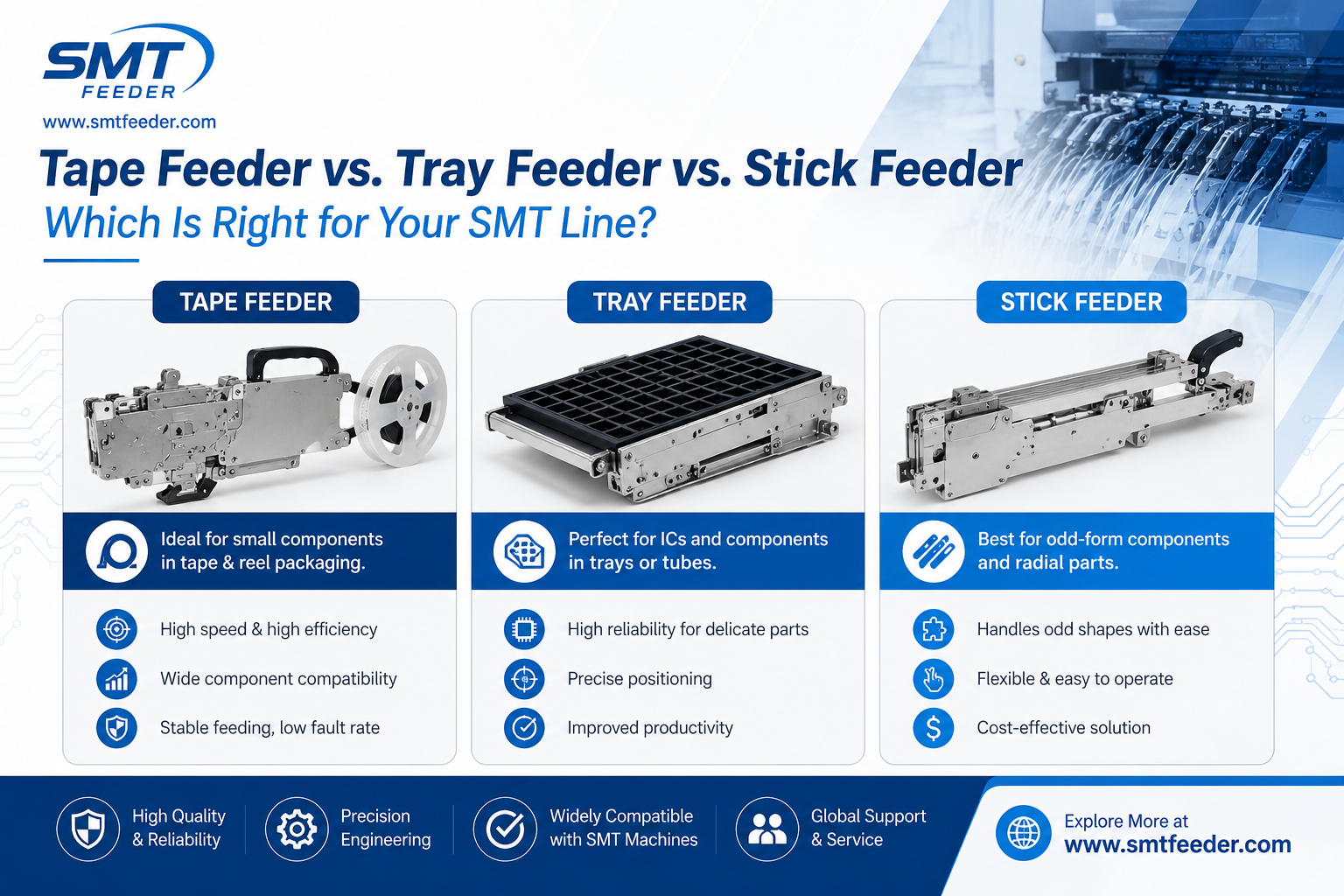 SMT FEEDER
www.smtfeeder.com

Tape Feeder vs. Tray Feeder vs. Stick Feeder
Which Is Right for Your SMT Line?

TAPE FEEDER

Ideal for small components in tape & reel packaging.

High speed & high efficiency
Wide component compatibility
Stable feeding, low fault rate

TRAY FEEDER

Perfect for ICs and components in trays or tubes.

High reliability for delicate parts
Precise positioning
Improved productivity

STICK FEEDER

Best for odd-form components and radial parts.

Handles odd shapes with ease
Flexible & easy to operate
Cost-effective solution

High Quality & Reliability
Precision Engineering
Widely Compatible with SMT Machines
Global Support & Service
Explore More at www.smtfeeder.com